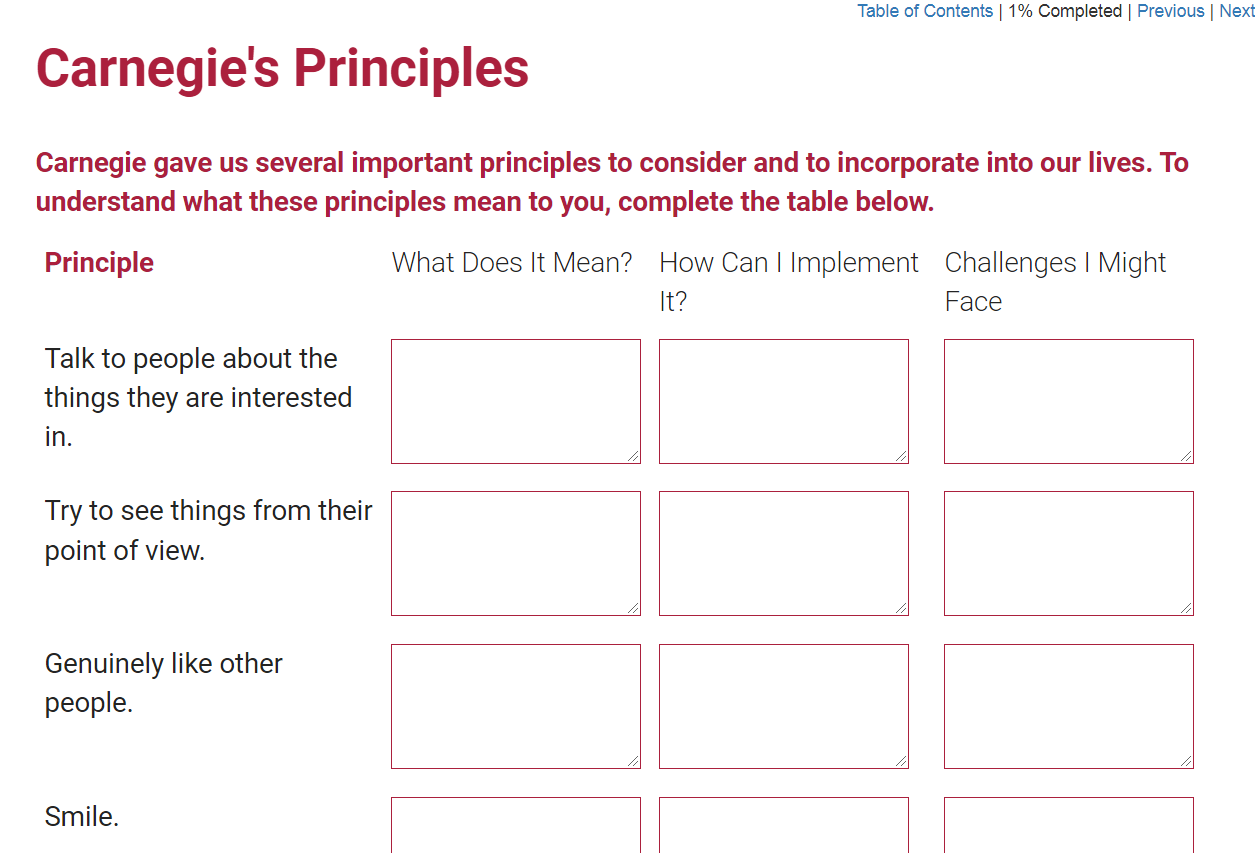 Table of Contents | 1% Completed | Previous | Next

Carnegie's Principles

Carnegie gave us several important principles to consider and to incorporate into our lives. To understand what these principles mean to you, complete the table below.

| Principle | What Does It Mean? | How Can I Implement It? | Challenges I Might Face |
|---|---|---|---|
| Talk to people about the things they are interested in. | | | |
| Try to see things from their point of view. | | | |
| Genuinely like other people. | | | |
| Smile. | | | |